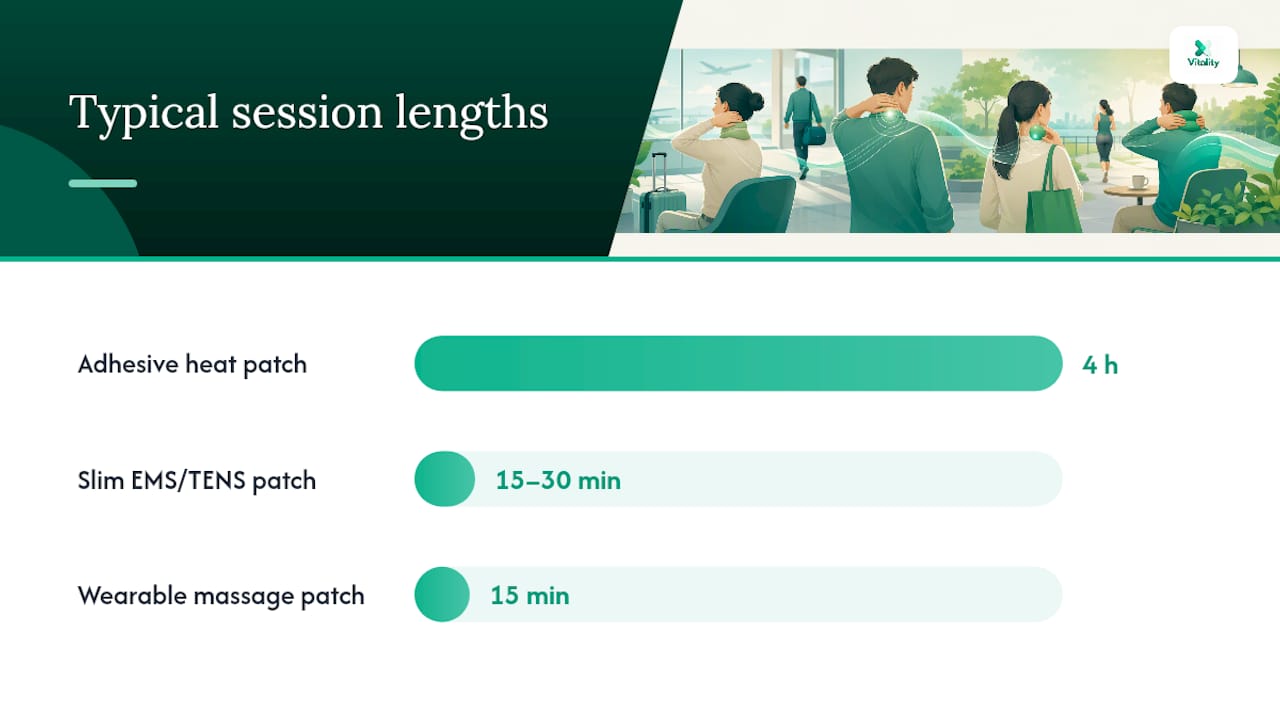 Typical session lengths

Vitality

Adhesive heat patch
4 h

Slim EMS/TENS patch
15–30 min

Wearable massage patch
15 min